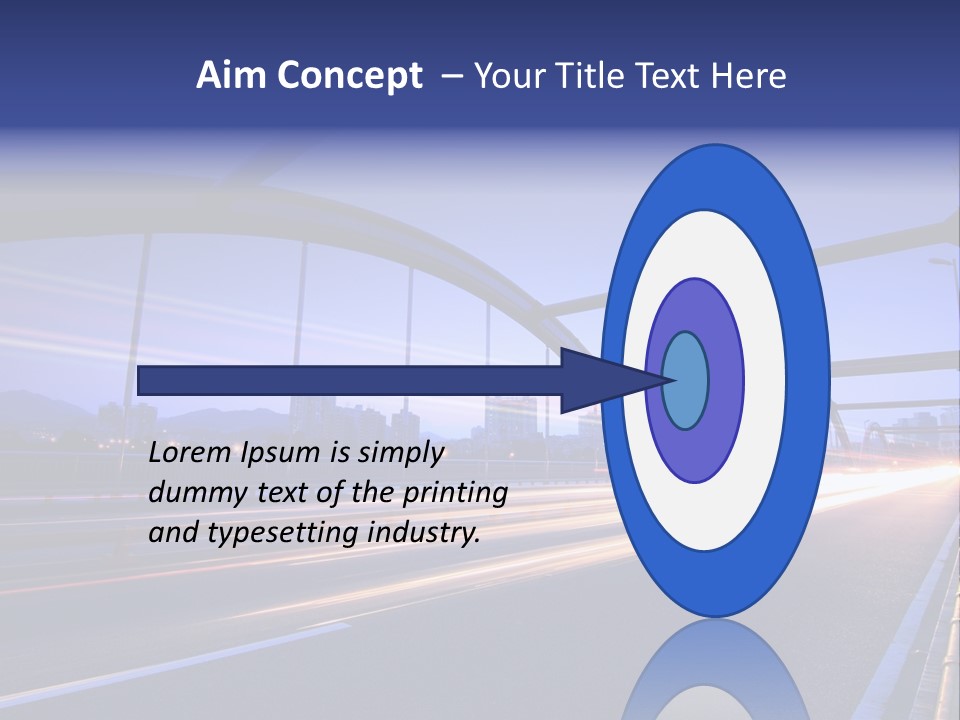 Aim Concept – Your Title Text Here

Lorem Ipsum is simply dummy text of the printing and typesetting industry.